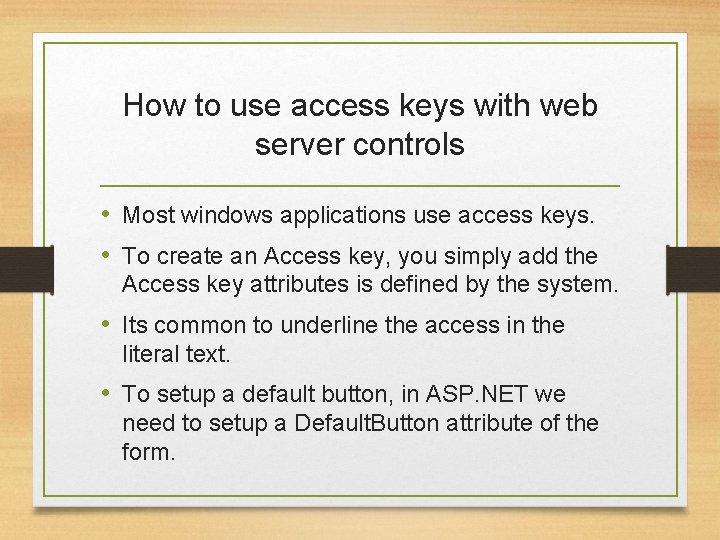 How to use access keys with web server controls

• Most windows applications use access keys.

• To create an Access key, you simply add the Access key attributes is defined by the system.

• Its common to underline the access in the literal text.

• To setup a default button, in ASP.NET we need to setup a DefaultButton attribute of the form.